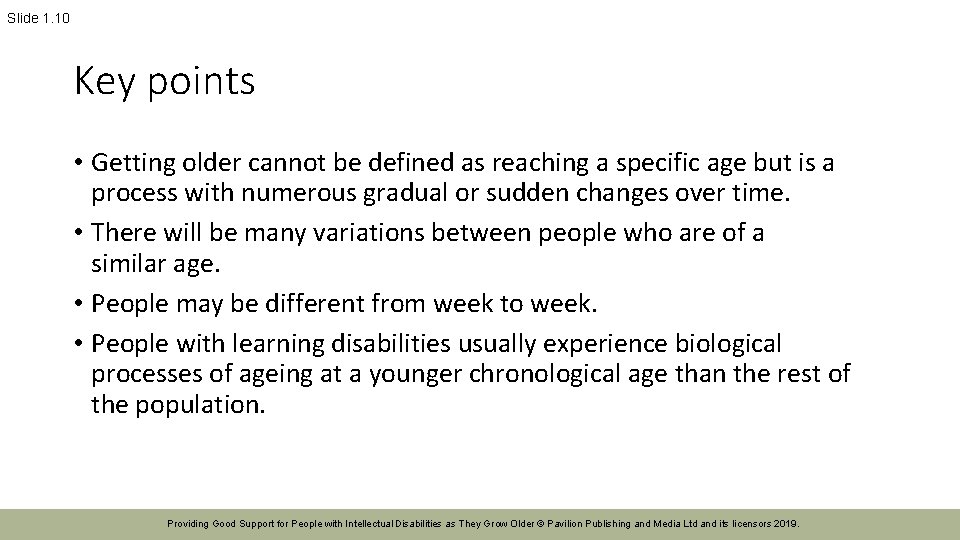 Slide 1.10

Key points

• Getting older cannot be defined as reaching a specific age but is a process with numerous gradual or sudden changes over time.
• There will be many variations between people who are of a similar age.
• People may be different from week to week.
• People with learning disabilities usually experience biological processes of ageing at a younger chronological age than the rest of the population.

Providing Good Support for People with Intellectual Disabilities as They Grow Older © Pavilion Publishing and Media Ltd and its licensors 2019.